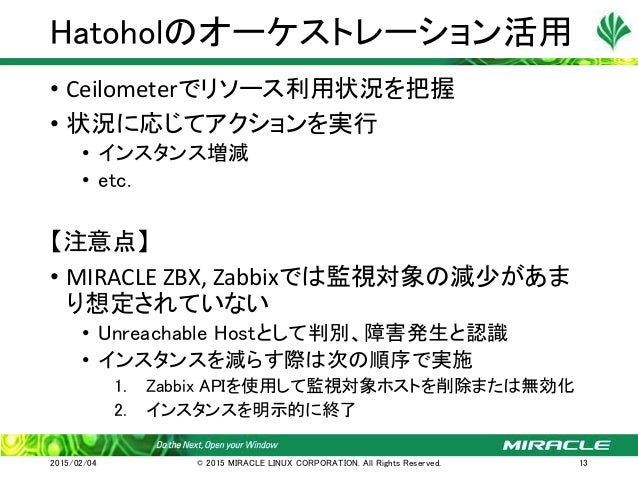 Hatoholのオーケストレーション活用

• Ceilometerでリソース利用状況を把握
• 状況に応じてアクションを実行
  • インスタンス増減
  • etc.

【注意点】
• MIRACLE ZBX, Zabbixでは監視対象の減少があまり想定されていない
  • Unreachable Hostとして判別、障害発生と認識
  • インスタンスを減らす際は次の順序で実施
    1. Zabbix APIを使用して監視対象ホストを削除または無効化
    2. インスタンスを明示的に終了

Do the Next, Open your Window
MIRACLE
2015/02/04
© 2015 MIRACLE LINUX CORPORATION. All Rights Reserved.
13